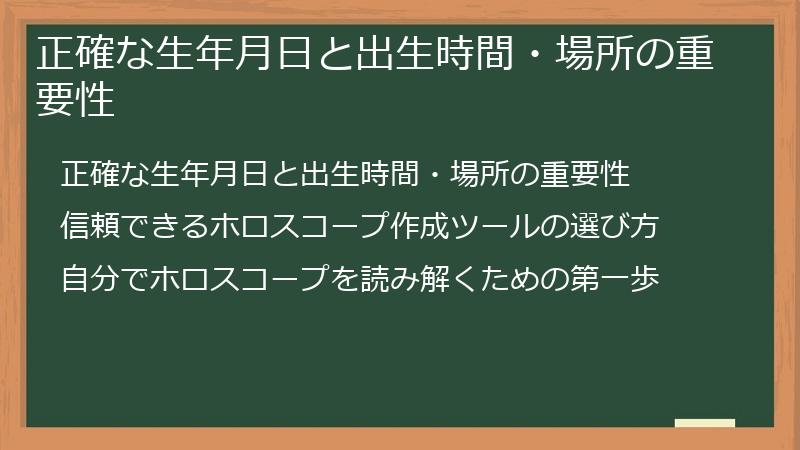 正確な生年月日と出生時間・場所の重要性

正確な生年月日と出生時間・場所の重要性

信頼できるホロスコープ作成ツールの選び方

自分でホロスコープを読み解くための第一歩